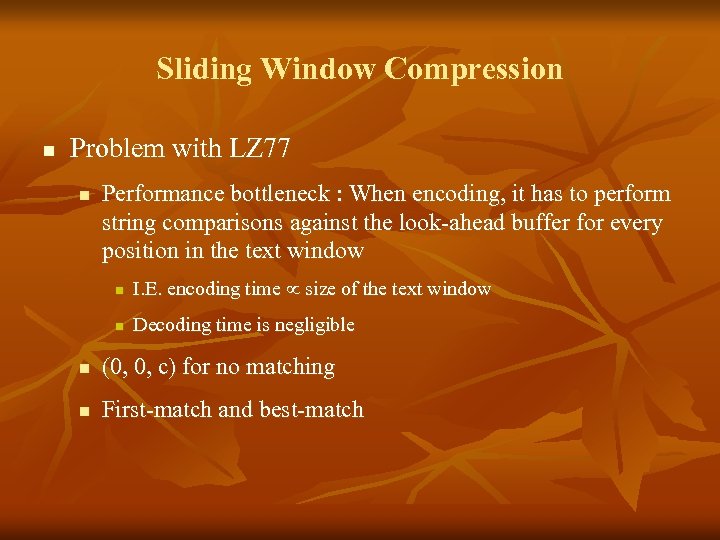 Sliding Window Compression

Problem with LZ77

Performance bottleneck : When encoding, it has to perform string comparisons against the look-ahead buffer for every position in the text window

I.E. encoding time $\propto$ size of the text window

Decoding time is negligible

(0, 0, c) for no matching

First-match and best-match